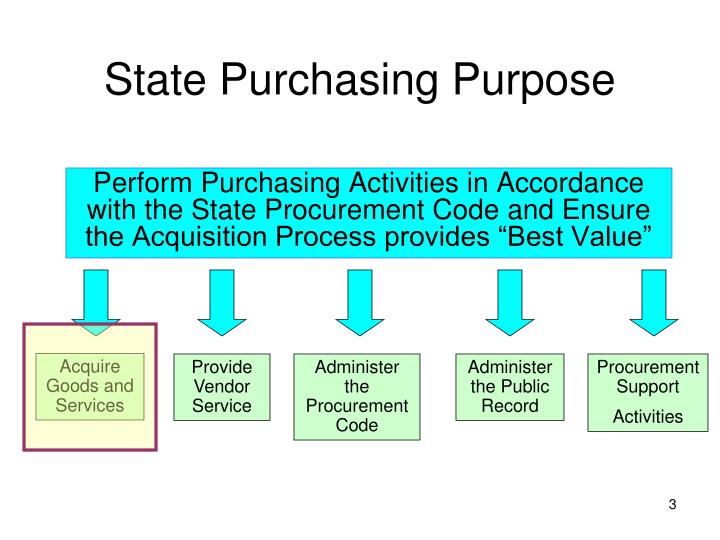 State Purchasing Purpose

Perform Purchasing Activities in Accordance with the State Procurement Code and Ensure the Acquisition Process provides “Best Value”

Acquire Goods and Services

Provide Vendor Service

Administer the Procurement Code

Administer the Public Record

Procurement Support

Activities

3